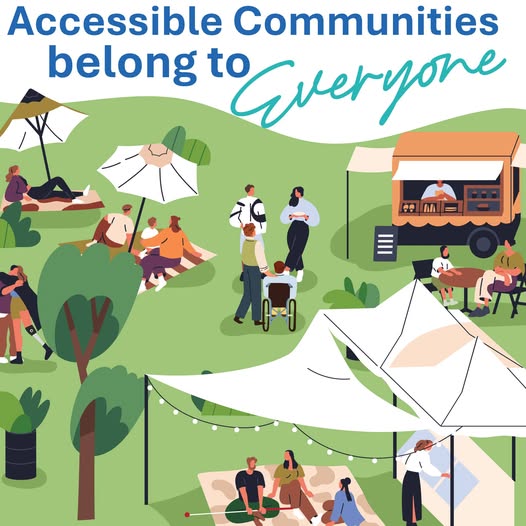 Accessible Communities belong to Everyone